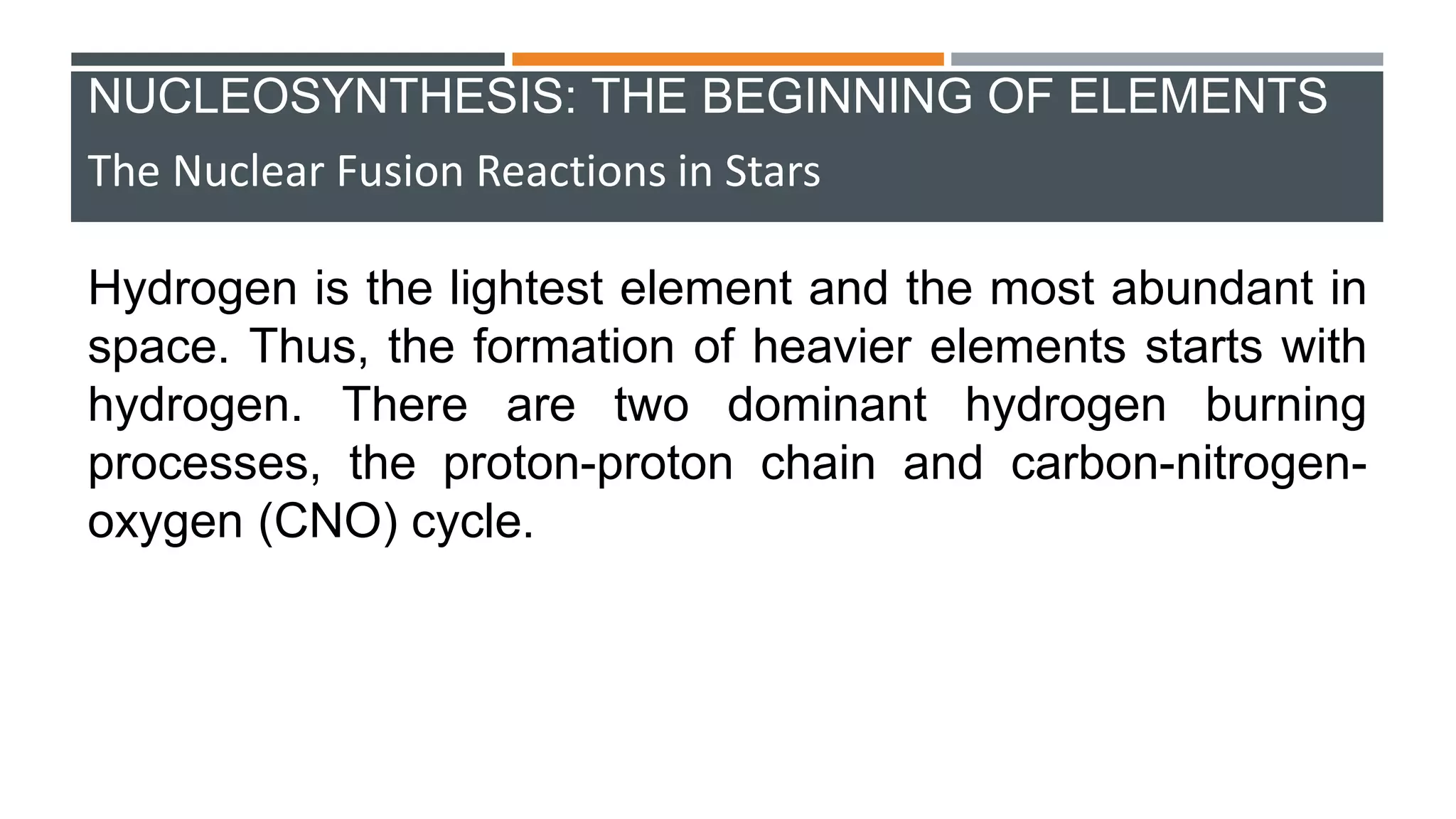 NUCLEOSYNTHESIS: THE BEGINNING OF ELEMENTS

The Nuclear Fusion Reactions in Stars

Hydrogen is the lightest element and the most abundant in space. Thus, the formation of heavier elements starts with hydrogen. There are two dominant hydrogen burning processes, the proton-proton chain and carbon-nitrogen-oxygen (CNO) cycle.